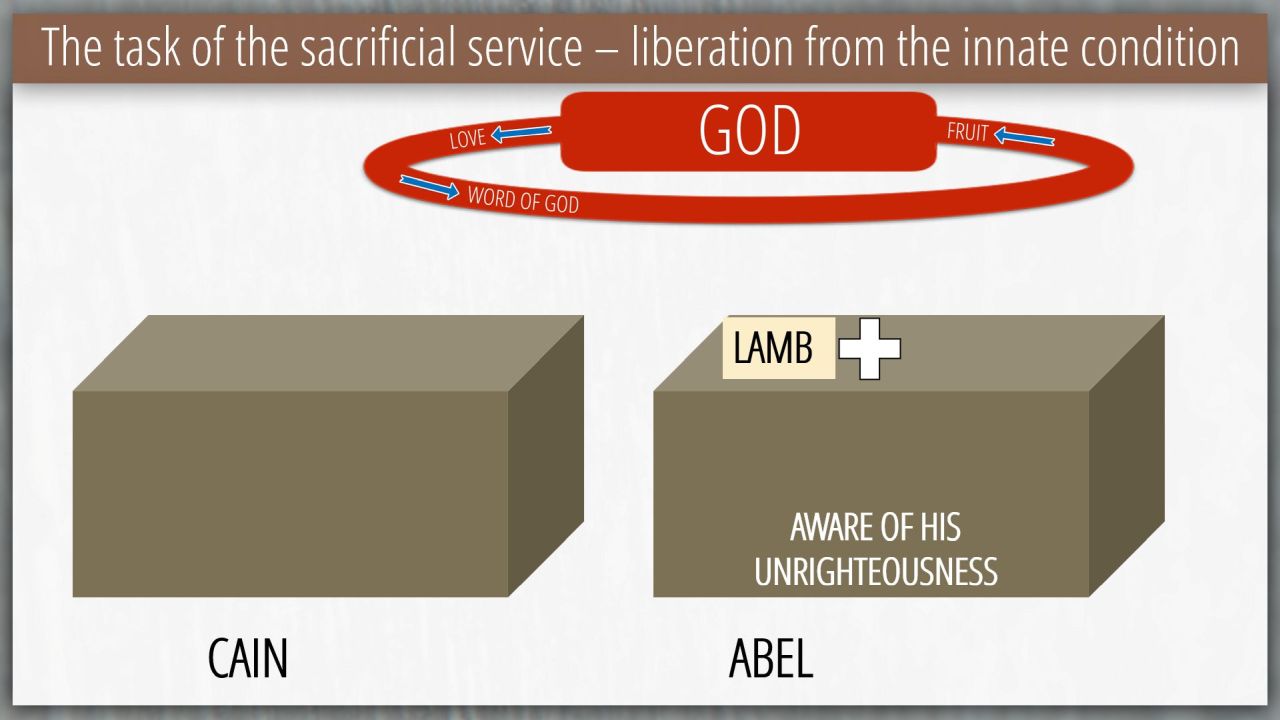 The task of the sacrificial service – liberation from the innate condition

LOVE

GOD

FRUIT

WORD OF GOD

LAMB

AWARE OF HIS UNRIGHTEOUSNESS

CAIN

ABEL